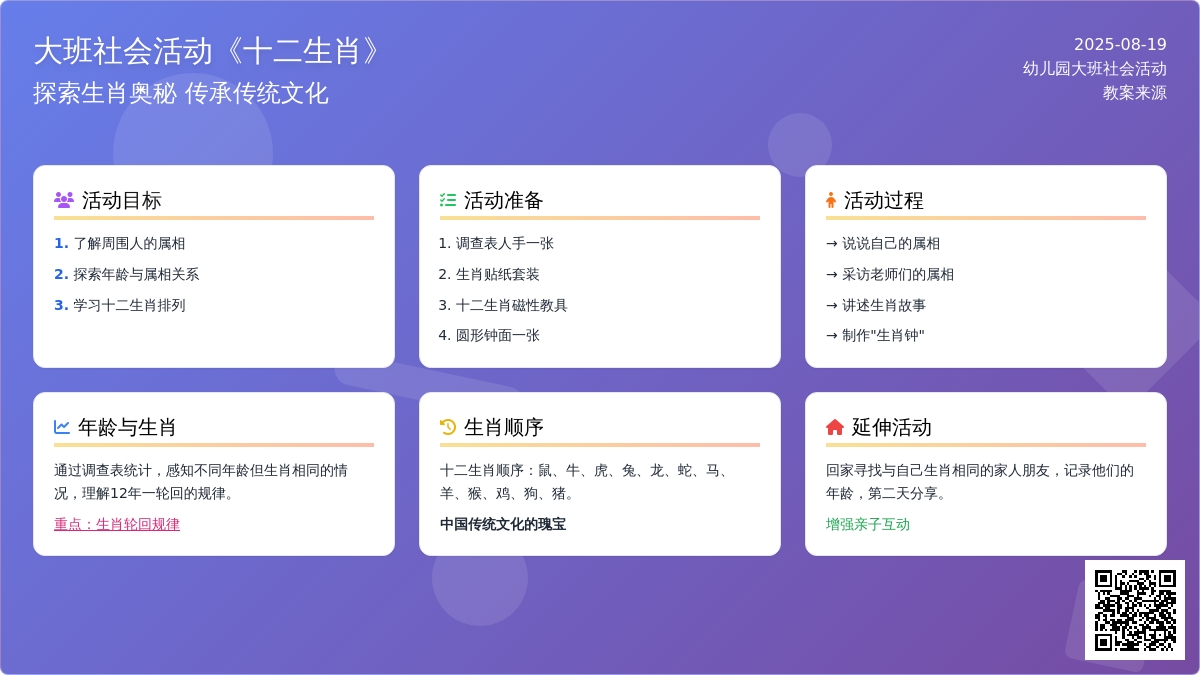 大班社会活动《十二生肖》
探索生肖奥秘 传承传统文化

2025-08-19
幼儿园大班社会活动
教案来源

活动目标
1. 了解周围人的属相
2. 探索年龄与属相关系
3. 学习十二生肖排列

活动准备
1. 调查表人手一张
2. 生肖贴纸套装
3. 十二生肖磁性教具
4. 圆形钟面一张

活动过程
→ 说说自己的属相
→ 采访老师们的属相
→ 讲述生肖故事
→ 制作"生肖钟"

年龄与生肖
通过调查表统计，感知不同年龄但生肖相同的情况，理解12年一轮回的规律。
重点：生肖轮回规律

生肖顺序
十二生肖顺序：鼠、牛、虎、兔、龙、蛇、马、羊、猴、鸡、狗、猪。
中国传统文化的瑰宝

延伸活动
回家寻找与自己生肖相同的家人朋友，记录他们的年龄，第二天分享。
增强亲子互动